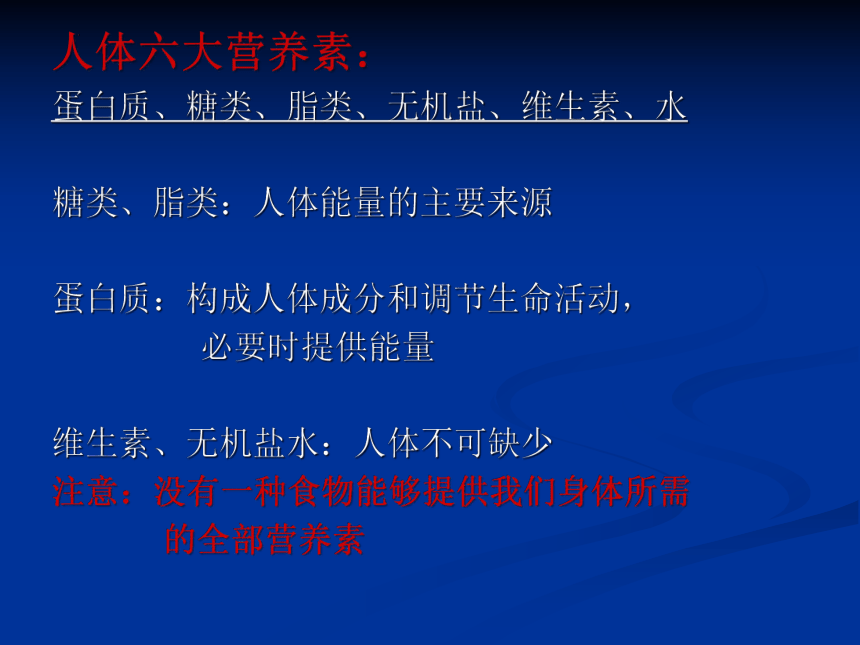 人体六大营养素：
蛋白质、糖类、脂类、无机盐、维生素、水

糖类、脂类：人体能量的主要来源

蛋白质：构成人体成分和调节生命活动，必要时提供能量

维生素、无机盐水：人体不可缺少
注意：没有一种食物能够提供我们身体所需的全部营养素